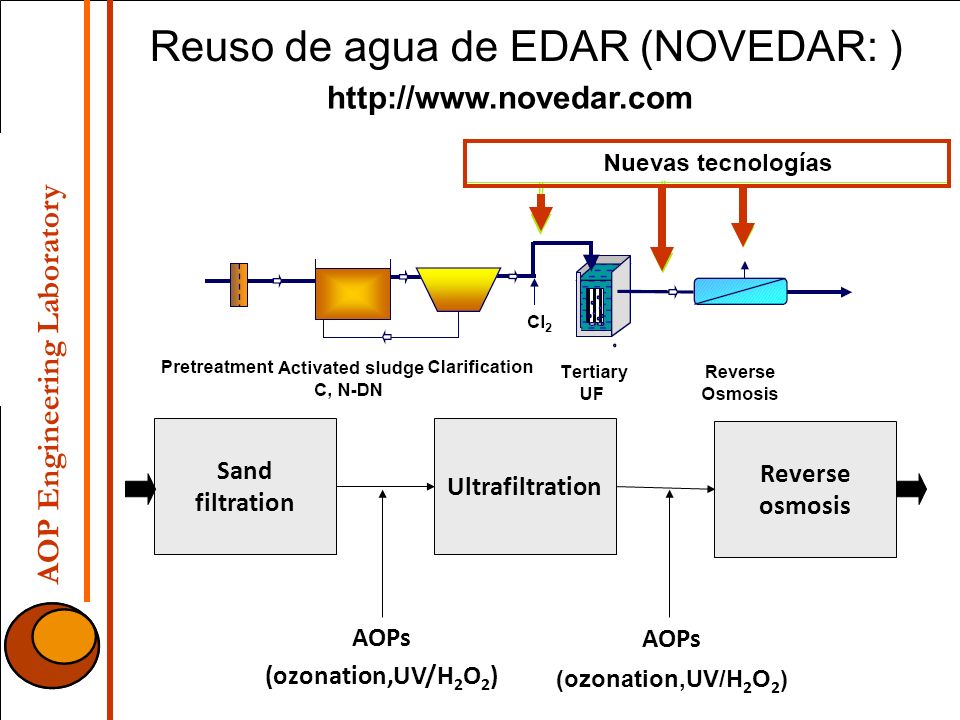 AOP Engineering Laboratory

Reuso de agua de EDAR (NOVEDAR: )

http://www.novedar.com

Nuevas tecnologías

$Cl_2$

Pretreatment Activated sludge C, N-DN Clarification

Tertiary UF

Reverse Osmosis

Sand filtration

Ultrafiltration

Reverse osmosis

AOPs (ozonation,UV/$H_2O_2$)

AOPs (ozonation,UV/$H_2O_2$)